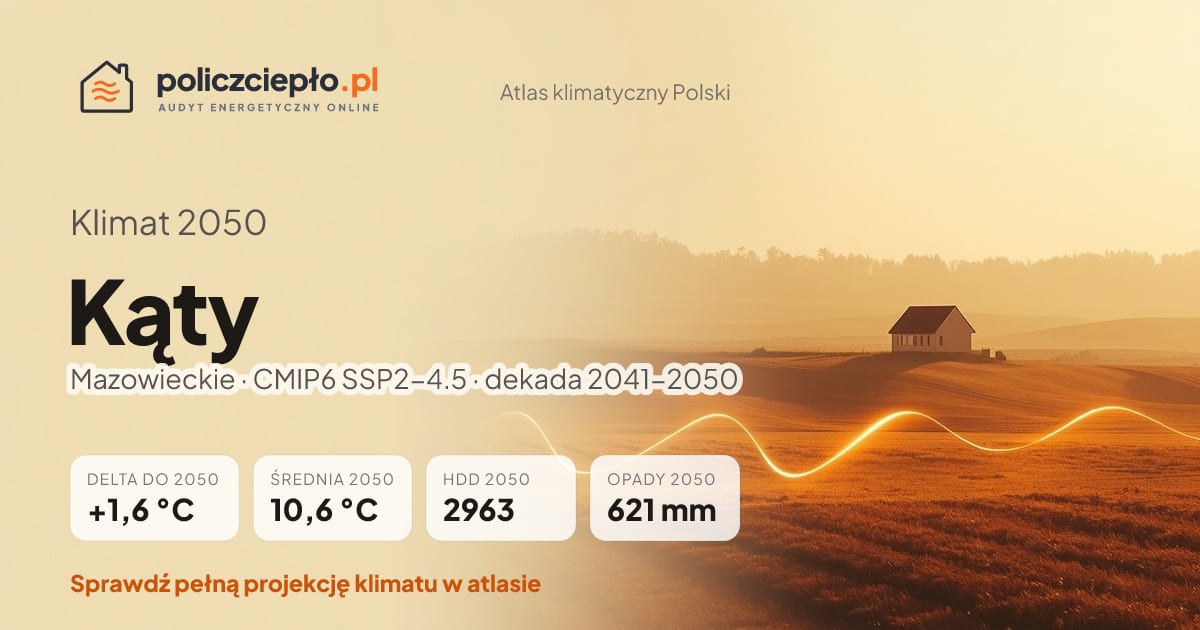 policzciepło.pl
AUDYT ENERGETYCZNY ONLINE

Atlas klimatyczny Polski

Klimat 2050

Kąty

Mazowieckie · CMIP6 SSP2–4.5 · dekada 2041–2050

DELTA DO 2050
+1,6 °C

ŚREDNIA 2050
10,6 °C

HDD 2050
2963

OPADY 2050
621 mm

Sprawdź pełną projekcję klimatu w atlasie